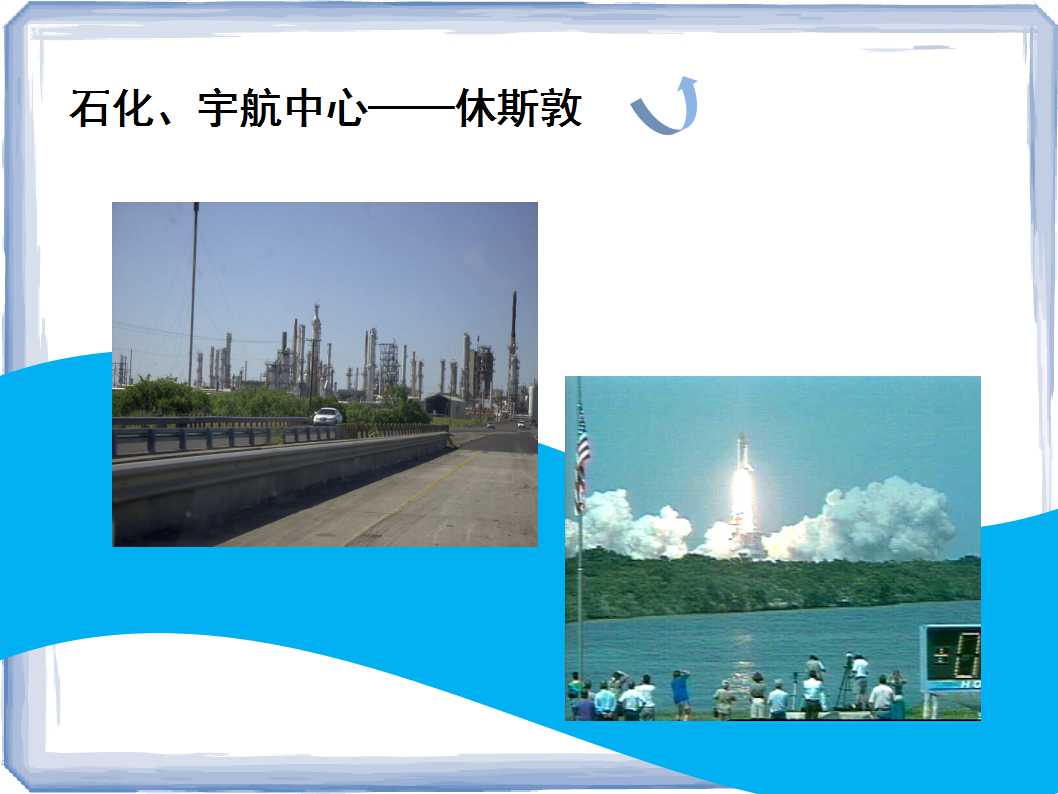 石化、宇航中心——休斯敦